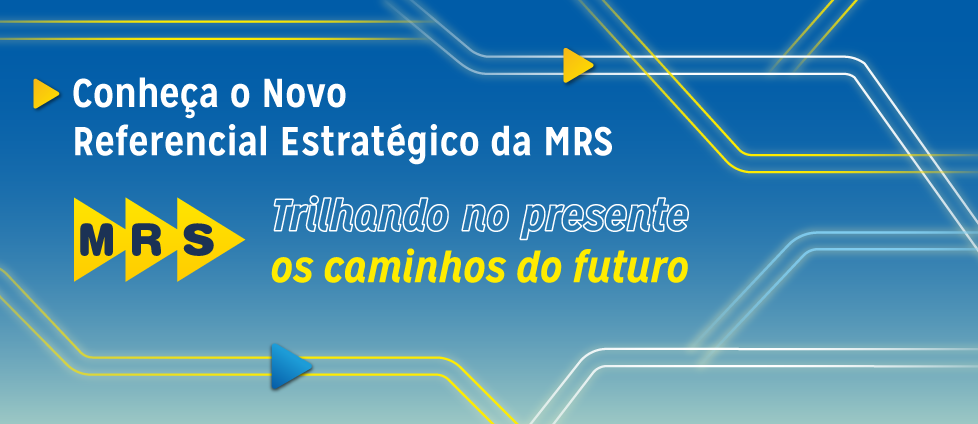 Conheça o Novo Referencial Estratégico da MRS

MRS

Trilhando no presente
os caminhos do futuro